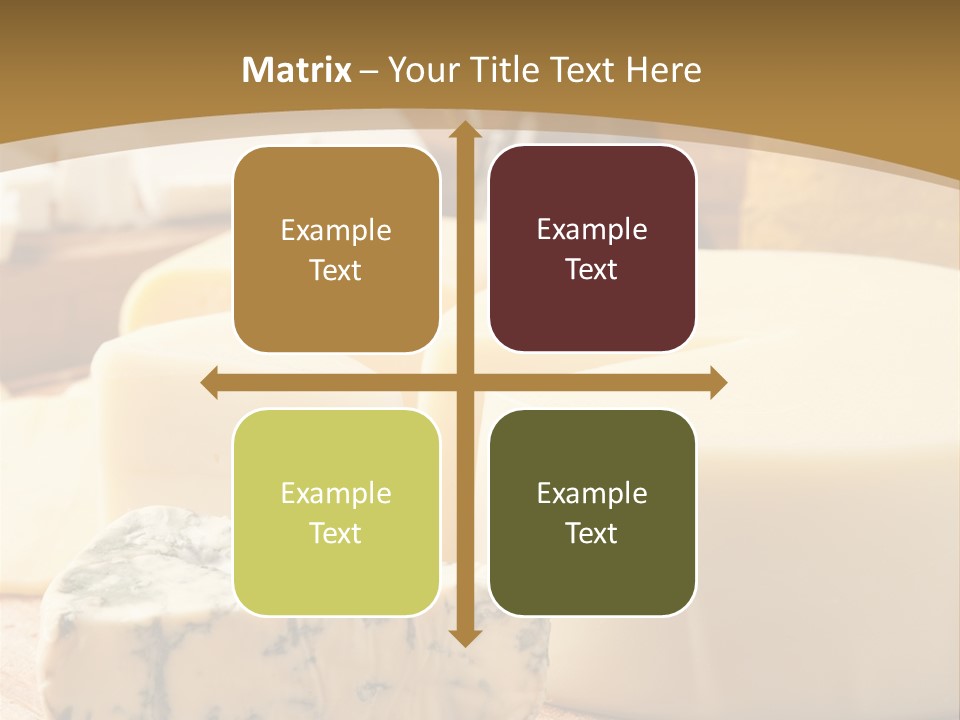 Matrix – Your Title Text Here

Example Text

Example Text

Example Text

Example Text